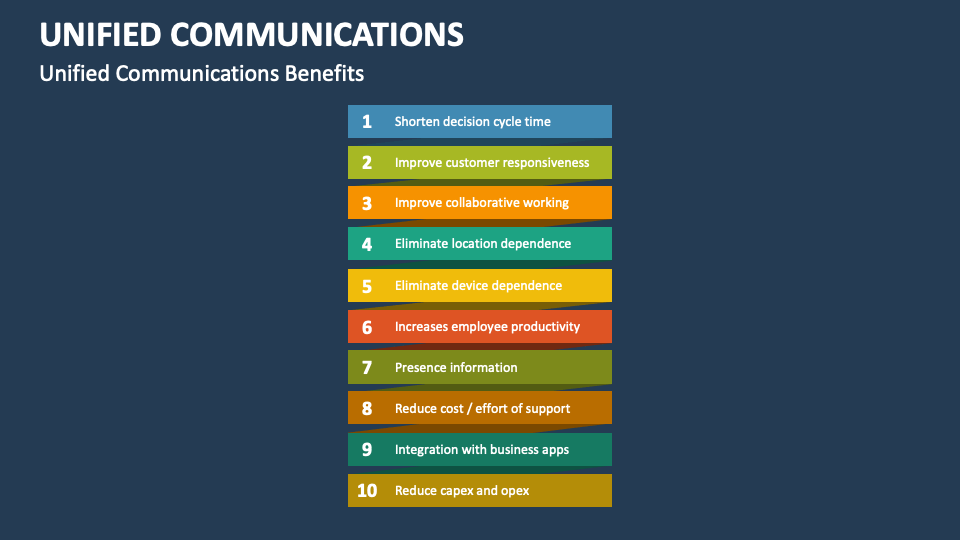 UNIFIED COMMUNICATIONS

Unified Communications Benefits

1 Shorten decision cycle time

2 Improve customer responsiveness

3 Improve collaborative working

4 Eliminate location dependence

5 Eliminate device dependence

6 Increases employee productivity

7 Presence information

8 Reduce cost / effort of support

9 Integration with business apps

10 Reduce capex and opex